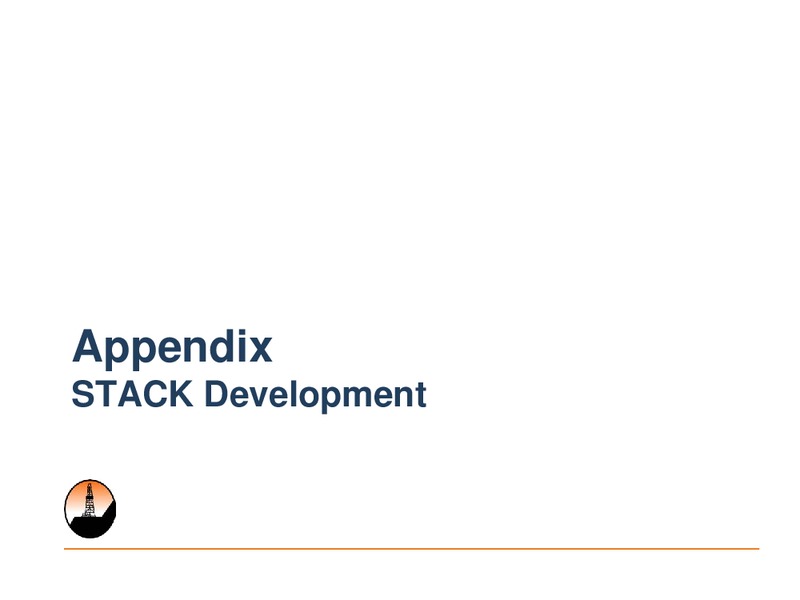 Appendix
STACK Development